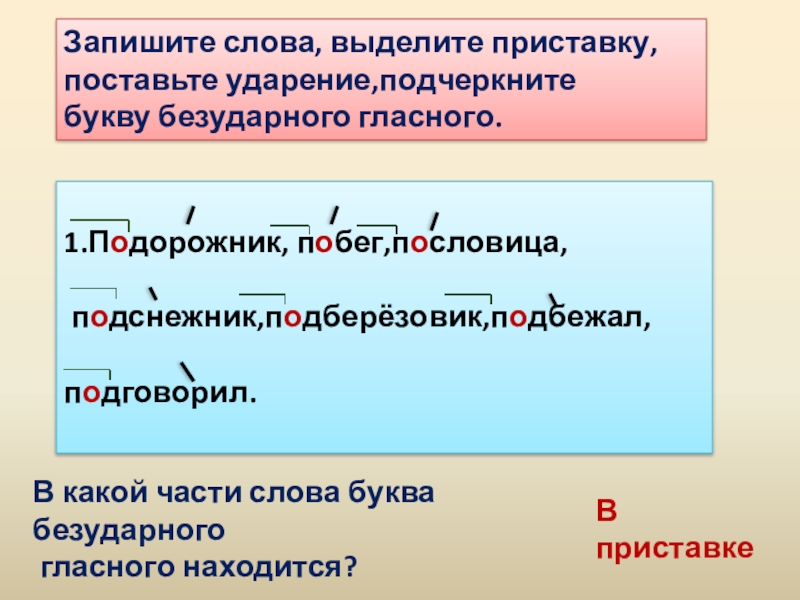 Запишите слова, выделите приставку, поставьте ударение,подчеркните букву безударного гласного.

1.Подорожник, побег,пословица,

подснежник,подберёзовик,подбежал,

подговорил.

В какой части слова буква безударного гласного находится?

В приставке